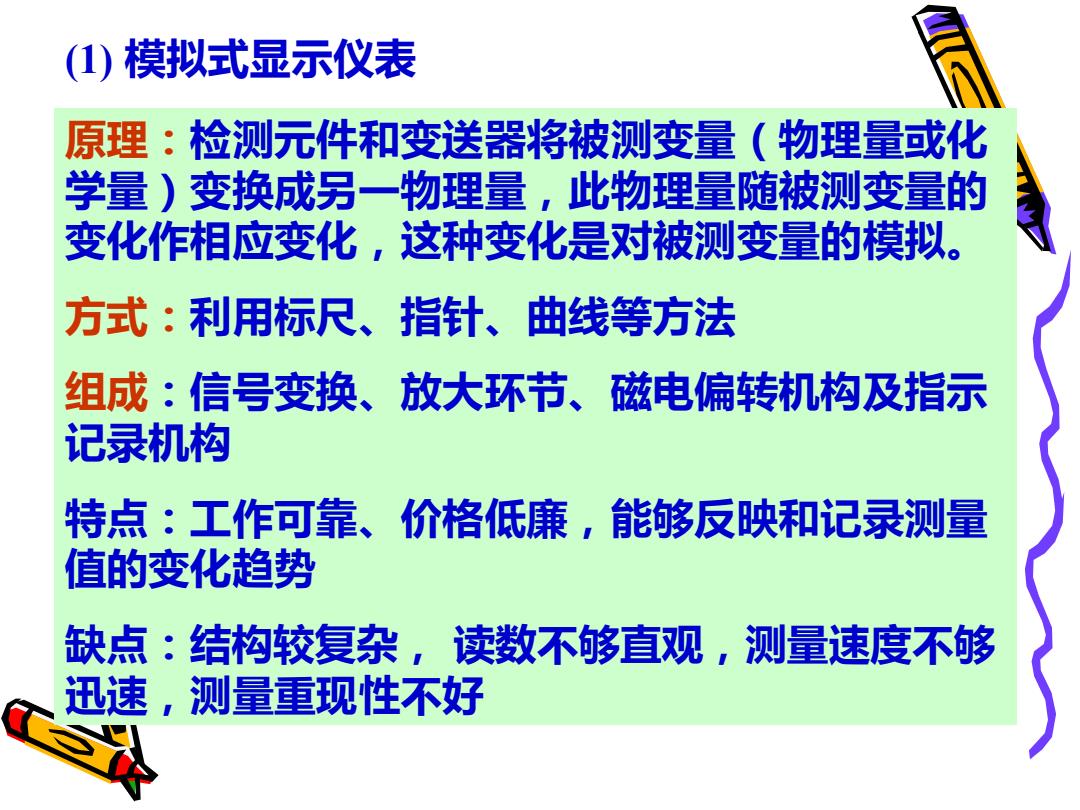 (1) 模拟式显示仪表

原理：检测元件和变送器将被测变量（物理量或化学量）变换成另一物理量，此物理量随被测变量的变化作相应变化，这种变化是对被测变量的模拟。

方式：利用标尺、指针、曲线等方法

组成：信号变换、放大环节、磁电偏转机构及指示记录机构

特点：工作可靠、价格低廉，能够反映和记录测量值的变化趋势

缺点：结构较复杂， 读数不够直观，测量速度不够迅速，测量重现性不好